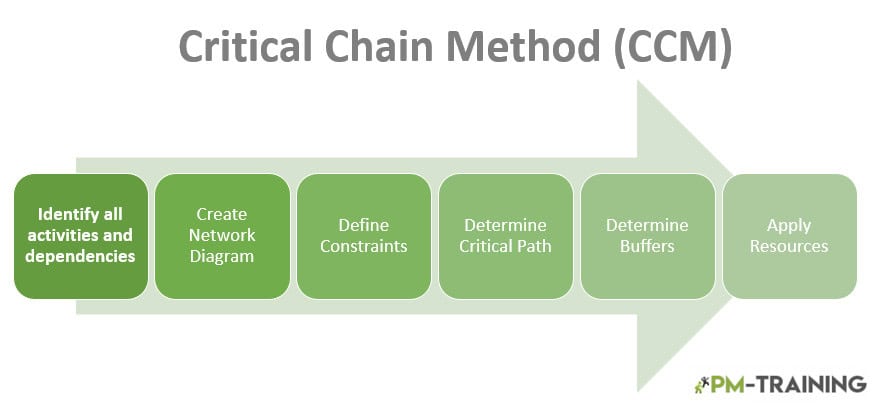 Critical Chain Method (CCM)

Identify all activities and dependencies

Create Network Diagram

Define Constraints

Determine Critical Path

Determine Buffers

Apply Resources

PM-TRAINING